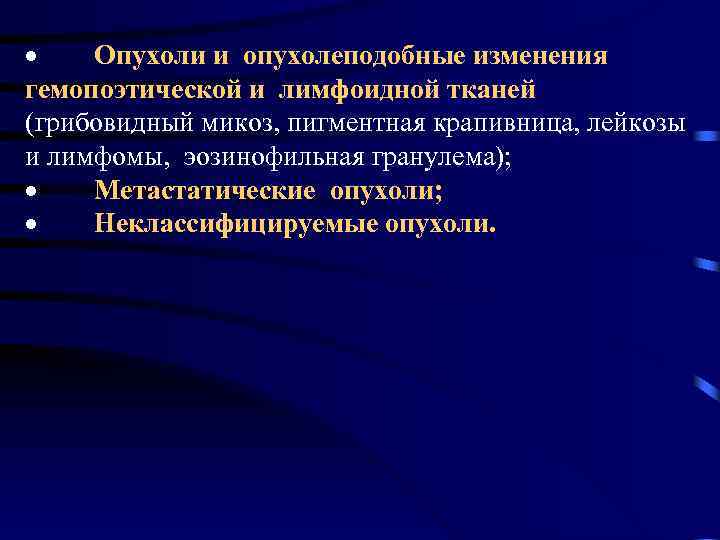 • Опухоли и опухолеподобные изменения гемопоэтической и лимфоидной тканей (грибовидный микоз, пигментная крапивница, лейкозы и лимфомы, эозинофильная гранулема);
• Метастатические опухоли;
• Неклассифицируемые опухоли.